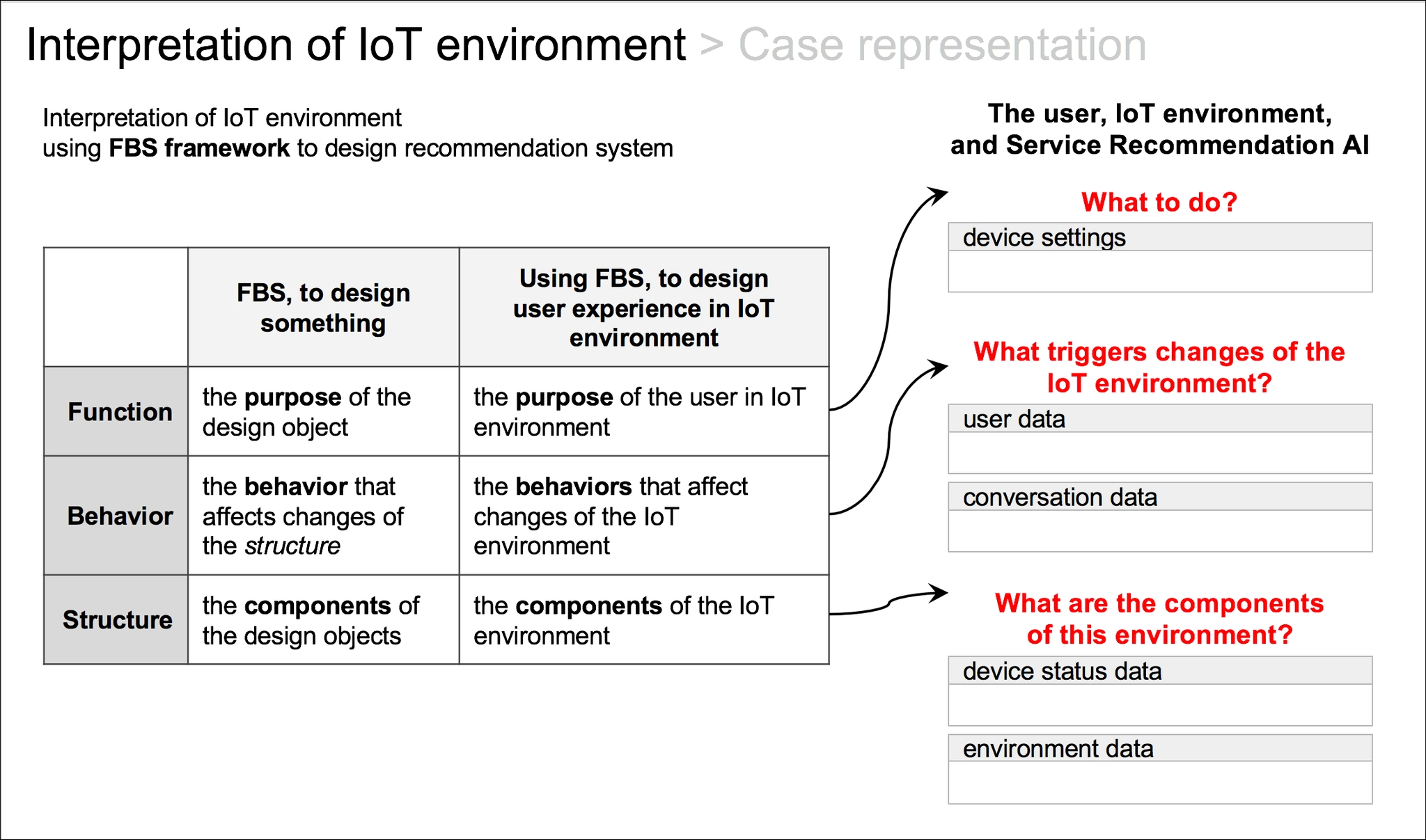 Interpretation of IoT environment > Case representation

Interpretation of IoT environment using FBS framework to design recommendation system

| | FBS, to design something | Using FBS, to design user experience in IoT environment |
|---|---|---|
| Function | the purpose of the design object | the purpose of the user in IoT environment |
| Behavior | the behavior that affects changes of the structure | the behaviors that affect changes of the IoT environment |
| Structure | the components of the design objects | the components of the IoT environment |

The user, IoT environment, and Service Recommendation AI

What to do?

device settings

What triggers changes of the IoT environment?

user data

conversation data

What are the components of this environment?

device status data

environment data